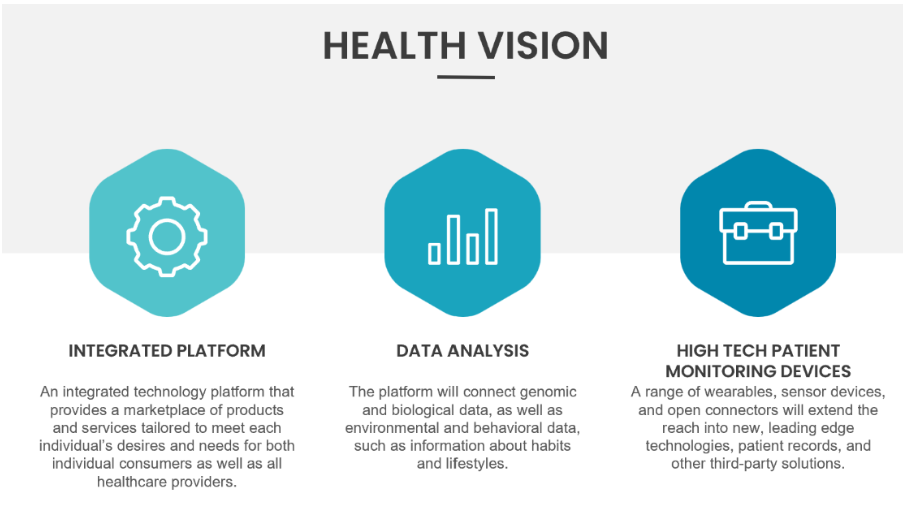 HEALTH VISION

INTEGRATED PLATFORM

An integrated technology platform that provides a marketplace of products and services tailored to meet each individual's desires and needs for both individual consumers as well as all healthcare providers.

DATA ANALYSIS

The platform will connect genomic and biological data, as well as environmental and behavioral data, such as information about habits and lifestyles.

HIGH TECH PATIENT MONITORING DEVICES

A range of wearables, sensor devices, and open connectors will extend the reach into new, leading edge technologies, patient records, and other third-party solutions.